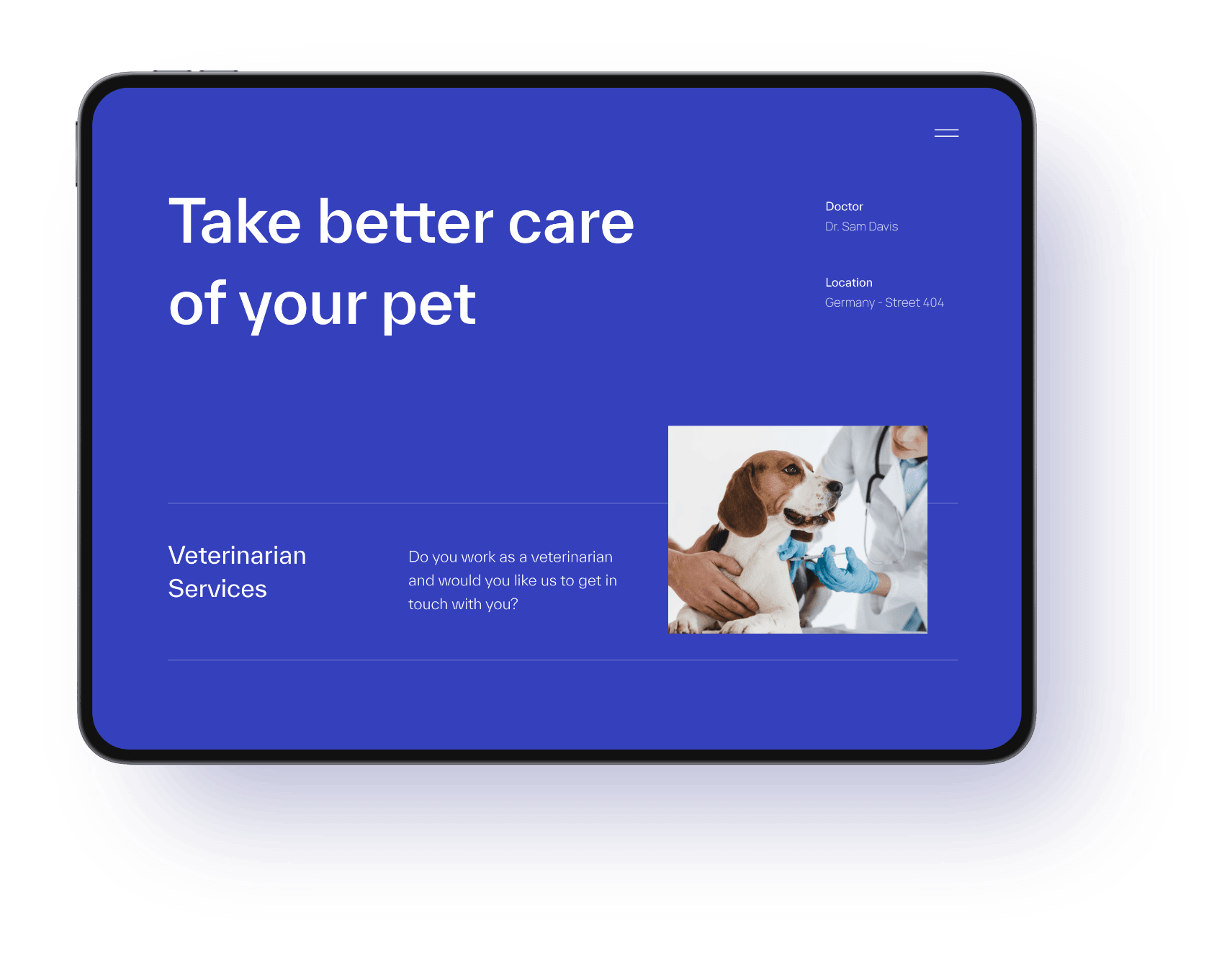 Take better care of your pet

Doctor
Dr. Sam Davis

Location
Germany - Street 404

Veterinarian Services

Do you work as a veterinarian and would you like us to get in touch with you?